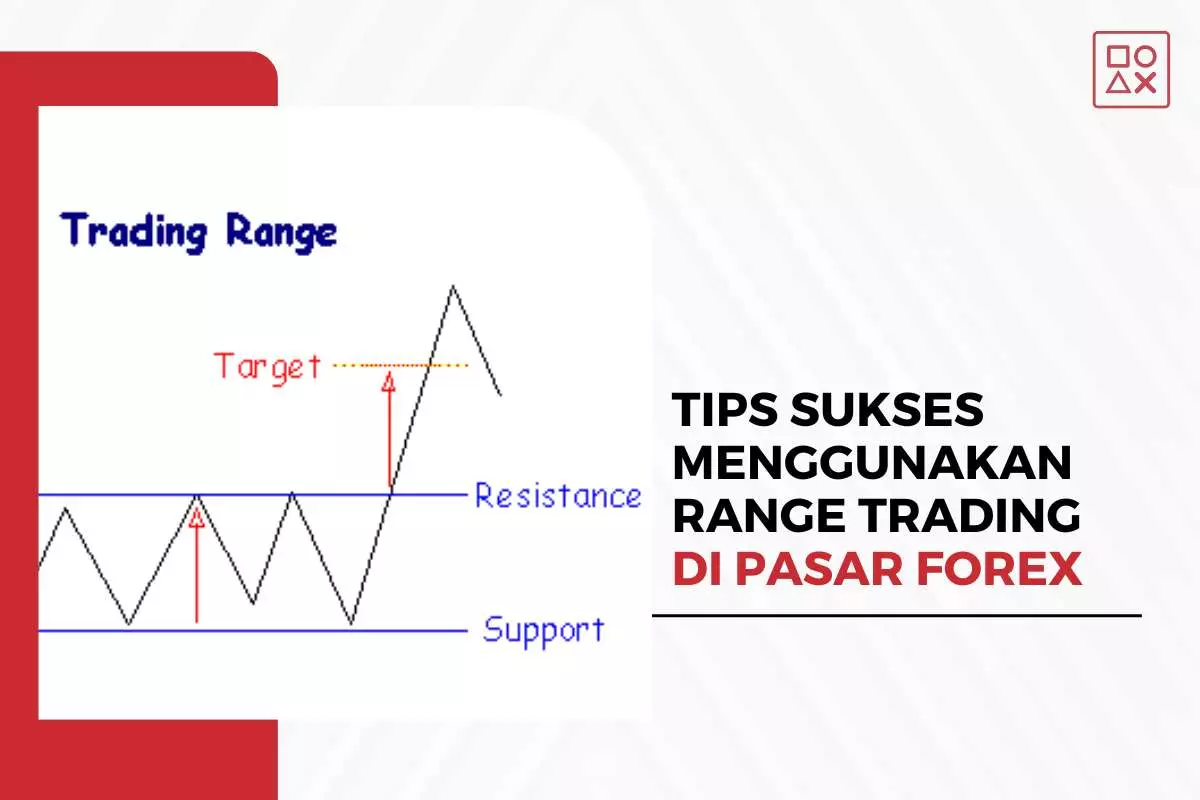 Trading Range

Target

Resistance

Support

TIPS SUKSES MENGGUNAKAN RANGE TRADING DI PASAR FOREX